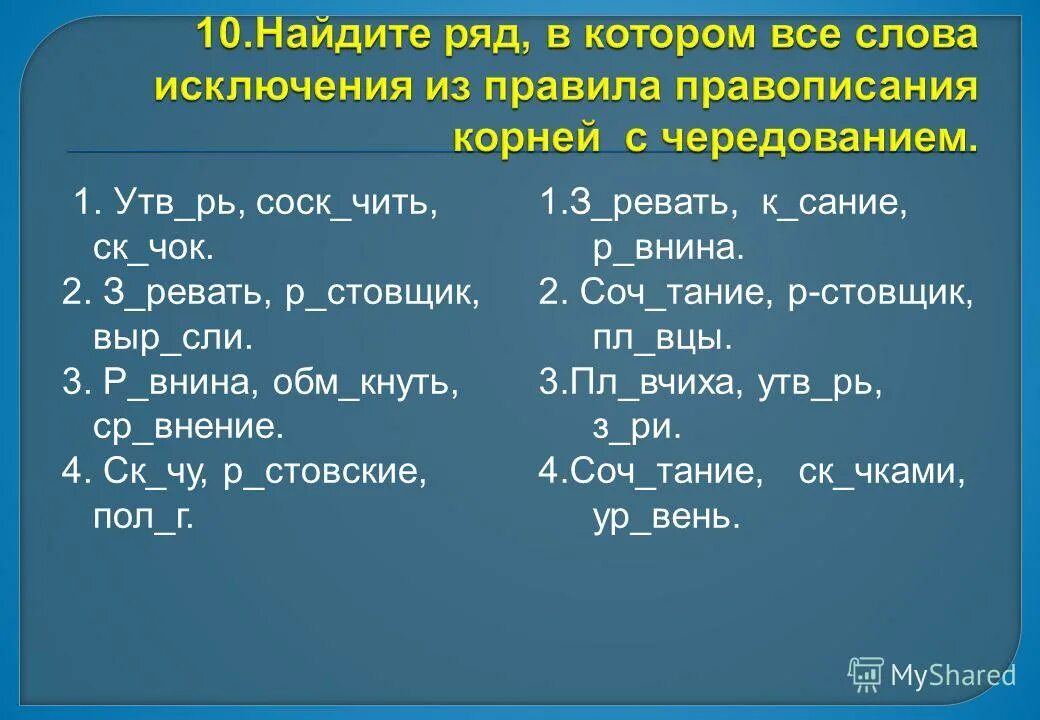 10.Найдите ряд, в котором все слова исключения из правила правописания корней с чередованием.

1. Утв_рь, соск_чить, ск_чок.
2. З_ревать, р_стовщик, выр_сли.
3. Р_внина, обм_кнуть, ср_внение.
4. Ск_чу, р_стовские, пол_г.

1.З_ревать, к_сание, р_внина.
2. Соч_тание, р-стовщик, пл_вцы.
3.Пл_вчиха, утв_рь, з_ри.
4.Соч_тание, ск_чками, ур_вень.

MyShared